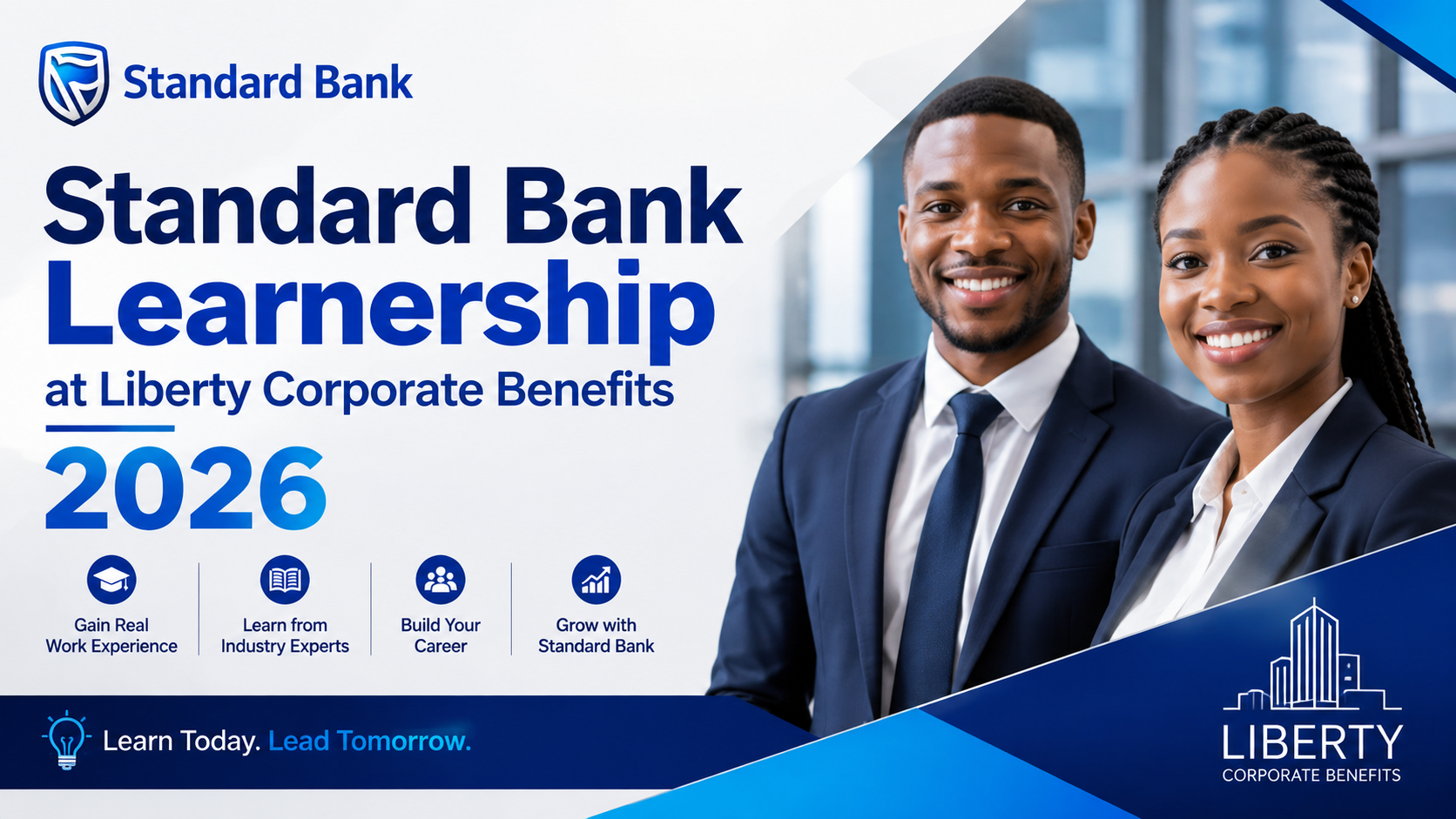 Standard Bank

Standard Bank Learnership at Liberty Corporate Benefits

2026

Gain Real Work Experience

Learn from Industry Experts

Build Your Career

Grow with Standard Bank

Learn Today. Lead Tomorrow.

LIBERTY
CORPORATE BENEFITS